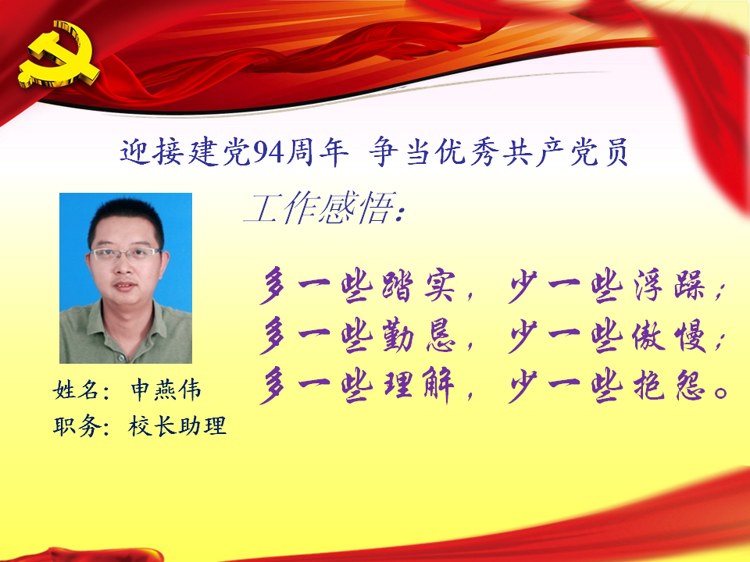 迎接建党94周年 争当优秀共产党员

工作感悟：

多一些踏实，少一些浮躁；
多一些勤恳，少一些傲慢；
多一些理解，少一些抱怨。

姓名：申燕伟
职务：校长助理